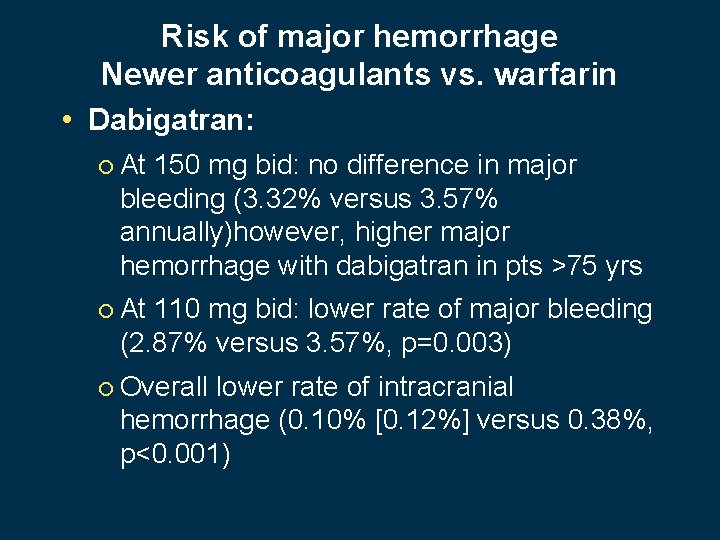 Risk of major hemorrhage
Newer anticoagulants vs. warfarin

• Dabigatran:

○ At 150 mg bid: no difference in major bleeding (3.32% versus 3.57% annually)however, higher major hemorrhage with dabigatran in pts >75 yrs

○ At 110 mg bid: lower rate of major bleeding (2.87% versus 3.57%, p=0.003)

○ Overall lower rate of intracranial hemorrhage (0.10% [0.12%] versus 0.38%, p<0.001)